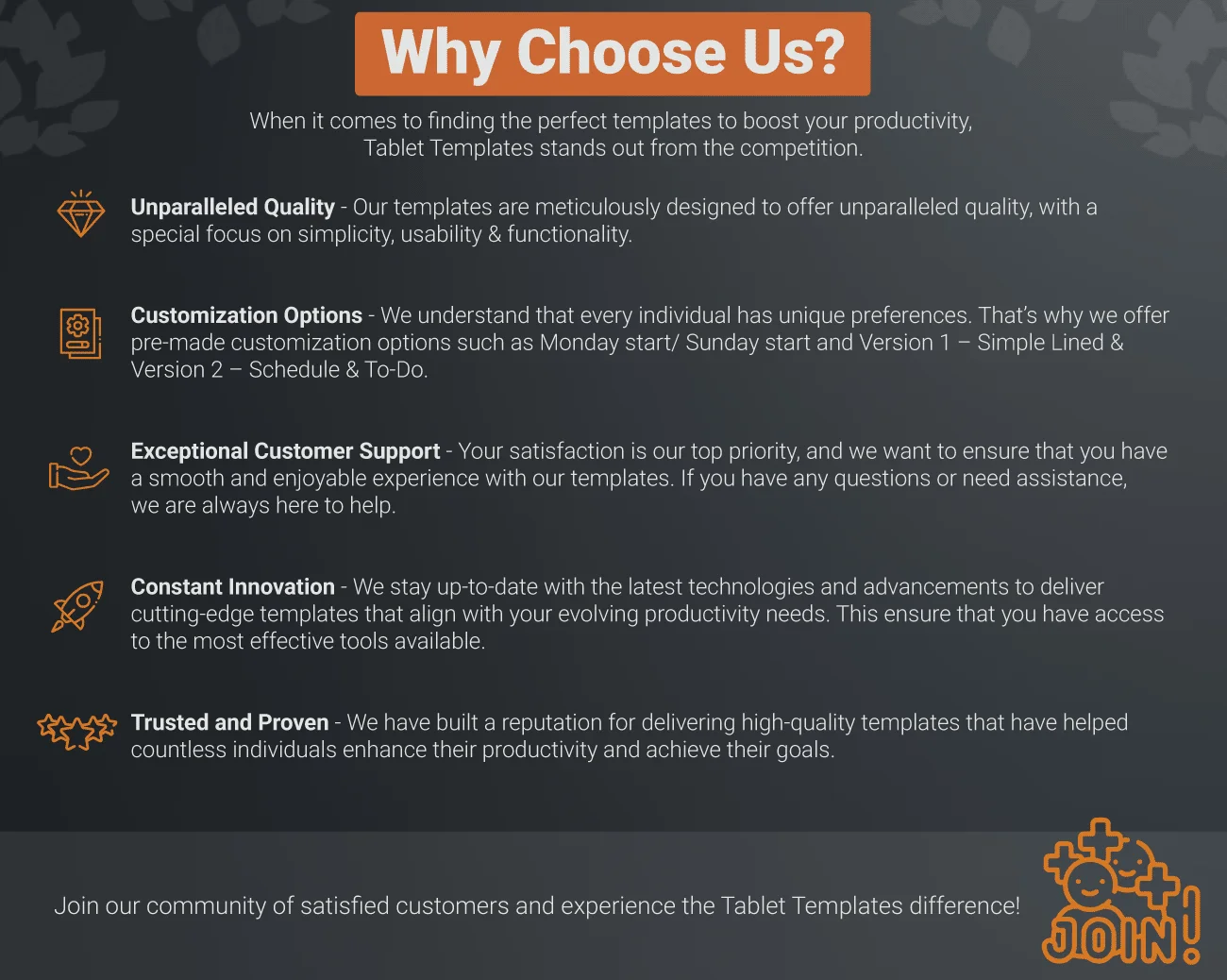 Why Choose Us?

When it comes to finding the perfect templates to boost your productivity, Tablet Templates stands out from the competition.

Unparalleled Quality - Our templates are meticulously designed to offer unparalleled quality, with a special focus on simplicity, usability & functionality.

Customization Options - We understand that every individual has unique preferences. That's why we offer pre-made customization options such as Monday start/ Sunday start and Version 1 – Simple Lined & Version 2 – Schedule & To-Do.

Exceptional Customer Support - Your satisfaction is our top priority, and we want to ensure that you have a smooth and enjoyable experience with our templates. If you have any questions or need assistance, we are always here to help.

Constant Innovation - We stay up-to-date with the latest technologies and advancements to deliver cutting-edge templates that align with your evolving productivity needs. This ensure that you have access to the most effective tools available.

Trusted and Proven - We have built a reputation for delivering high-quality templates that have helped countless individuals enhance their productivity and achieve their goals.

Join our community of satisfied customers and experience the Tablet Templates difference!

JOIN!